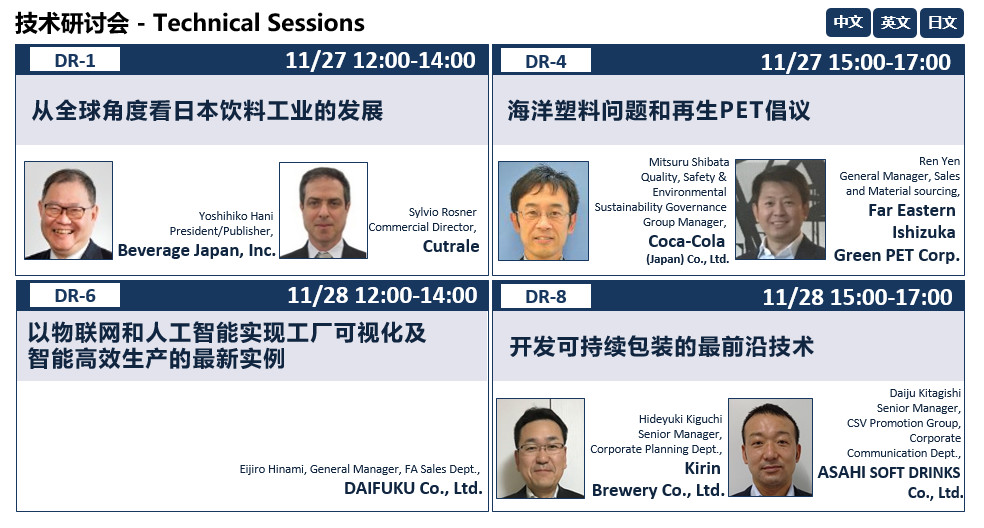 技术研讨会 - Technical Sessions

中文 英文 日文

DR-1
11/27 12:00-14:00

从全球角度看日本饮料工业的发展

Yoshihiko Hani
President/Publisher,
Beverage Japan, Inc.

Sylvio Rosner
Commercial Director,
Cutrale

DR-4
11/27 15:00-17:00

海洋塑料问题和再生PET倡议

Mitsuru Shibata
Quality, Safety & Environmental Sustainability Governance Group Manager,
Coca-Cola (Japan) Co., Ltd.

Ren Yen
General Manager, Sales and Material sourcing,
Far Eastern Ishizuka Green PET Corp.

DR-6
11/28 12:00-14:00

以物联网和人工智能实现工厂可视化及智能高效生产的最新实例

Eijiro Hinami, General Manager, FA Sales Dept.,
DAIFUKU Co., Ltd.

DR-8
11/28 15:00-17:00

开发可持续包装的最前沿技术

Hideyuki Kiguchi
Senior Manager,
Corporate Planning Dept.,
Kirin Brewery Co., Ltd.

Daiju Kitagishi
Senior Manager,
CSV Promotion Group,
Corporate Communication Dept.,
ASAHI SOFT DRINKS Co., Ltd.